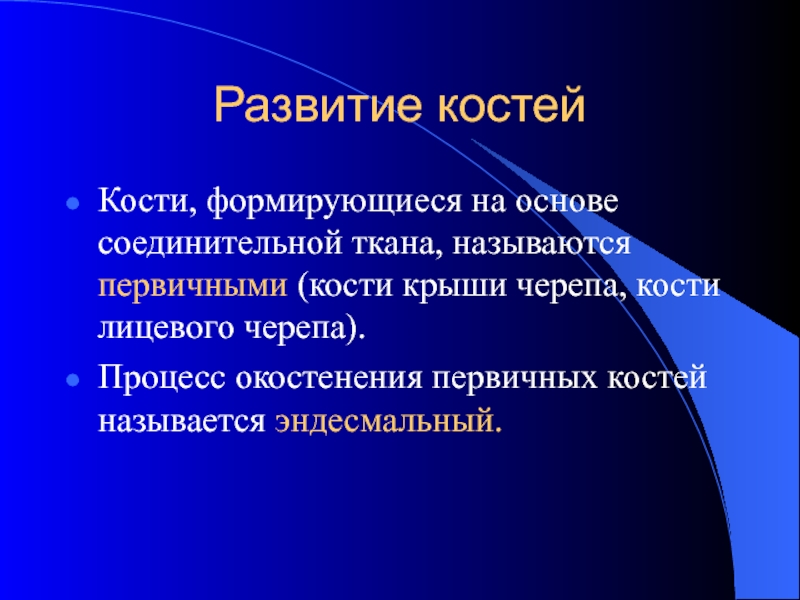 Развитие костей

- Кости, формирующиеся на основе соединительной ткана, называются первичными (кости крыши черепа, кости лицевого черепа).
- Процесс окостенения первичных костей называется эндесмальный.